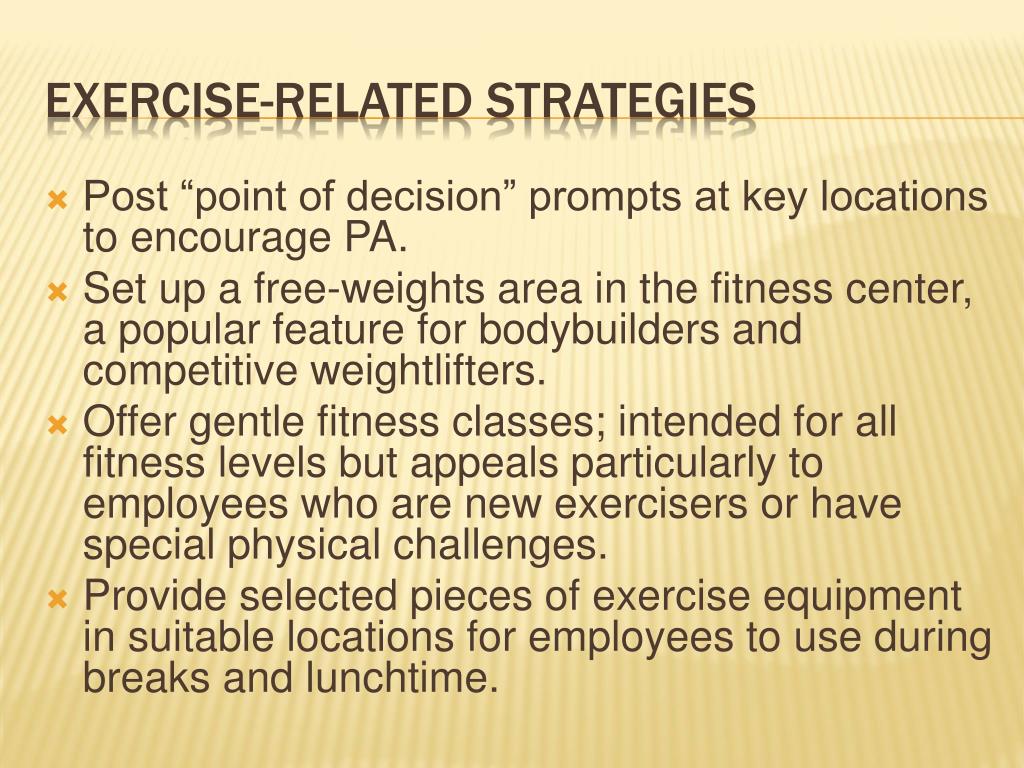 EXERCISE-RELATED STRATEGIES

Post “point of decision” prompts at key locations to encourage PA.

Set up a free-weights area in the fitness center, a popular feature for bodybuilders and competitive weightlifters.

Offer gentle fitness classes; intended for all fitness levels but appeals particularly to employees who are new exercisers or have special physical challenges.

Provide selected pieces of exercise equipment in suitable locations for employees to use during breaks and lunchtime.